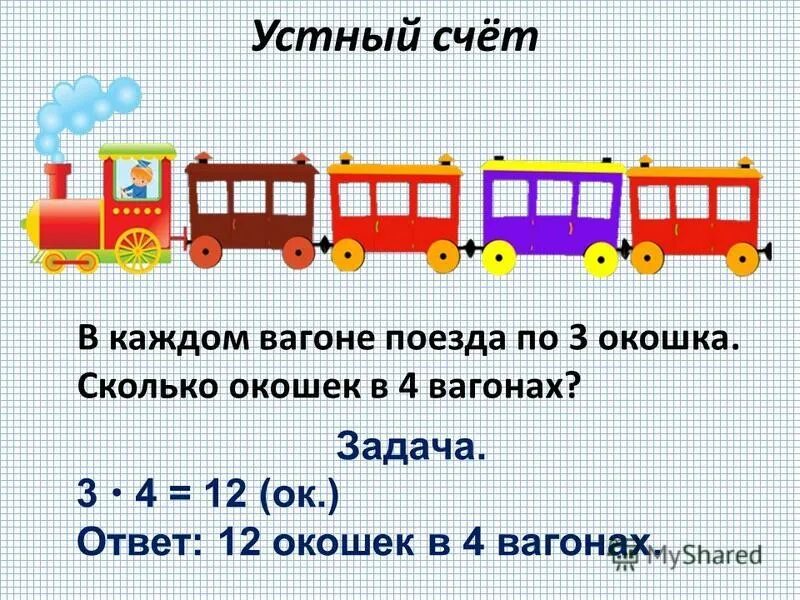 Устный счёт

В каждом вагоне поезда по 3 окошка.
Сколько окошек в 4 вагонах?

Задача.
$3 \cdot 4 = 12$ (ок.)
Ответ: 12 окошек в 4 вагонах.

MyShared